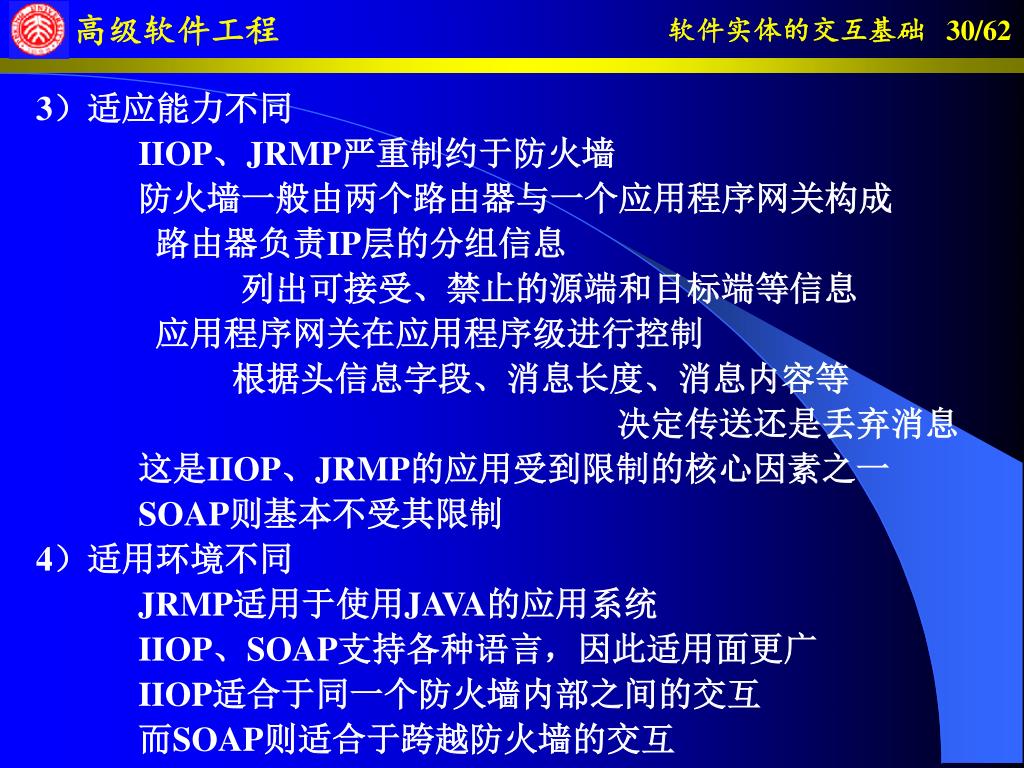 高级软件工程

软件实体的交互基础 30/62

3）适应能力不同

IIOP、JRMP严重制约于防火墙

防火墙一般由两个路由器与一个应用程序网关构成

路由器负责IP层的分组信息

列出可接受、禁止的源端和目标端等信息

应用程序网关在应用程序级进行控制

根据头信息字段、消息长度、消息内容等

决定传送还是丢弃消息

这是IIOP、JRMP的应用受到限制的核心因素之一

SOAP则基本不受其限制

4）适用环境不同

JRMP适用于使用JAVA的应用系统

IIOP、SOAP支持各种语言，因此适用面更广

IIOP适合于同一个防火墙内部之间的交互

而SOAP则适合于跨越防火墙的交互